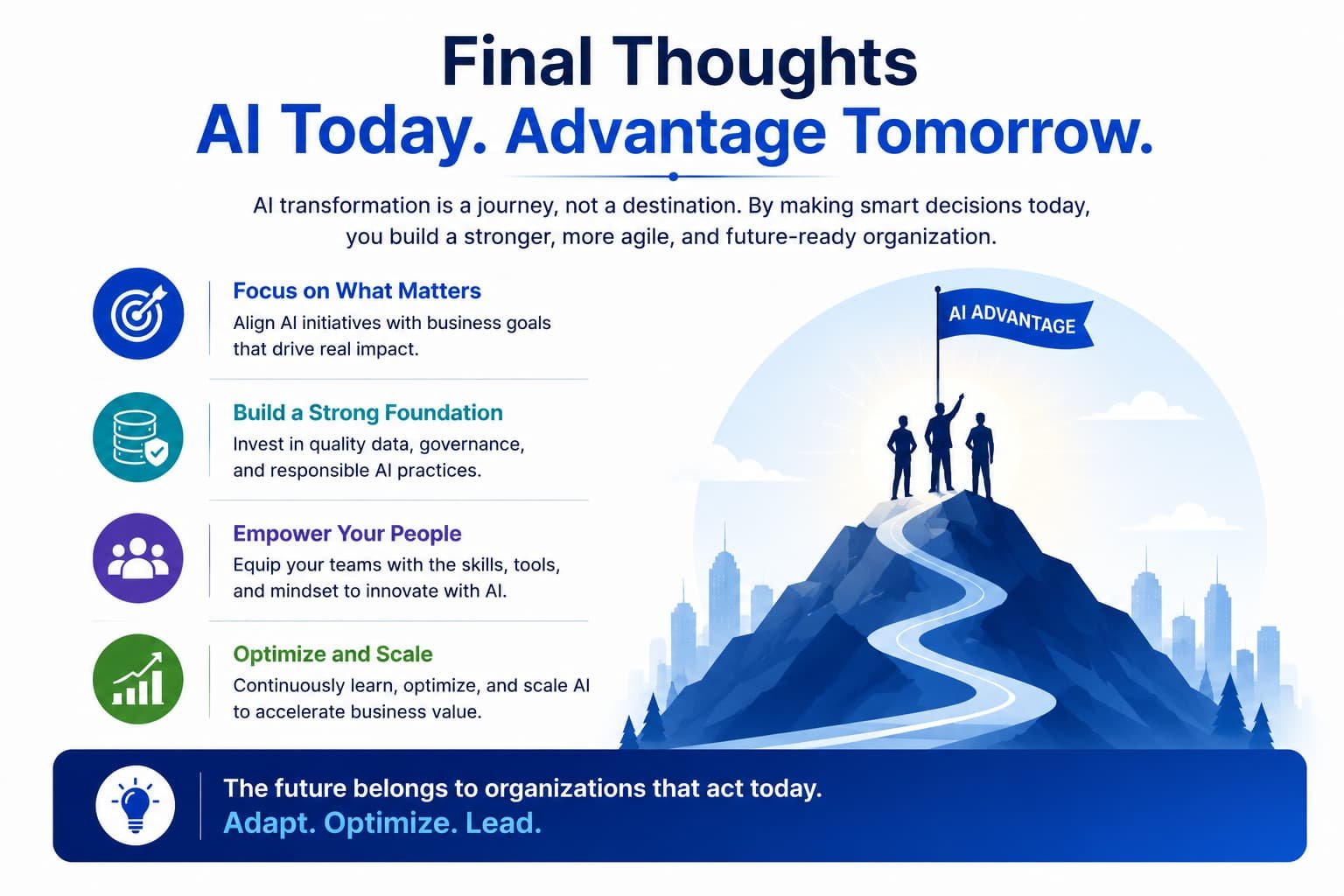 Final Thoughts
AI Today. Advantage Tomorrow.

AI transformation is a journey, not a destination. By making smart decisions today, you build a stronger, more agile, and future-ready organization.

Focus on What Matters
Align AI initiatives with business goals that drive real impact.

Build a Strong Foundation
Invest in quality data, governance, and responsible AI practices.

Empower Your People
Equip your teams with the skills, tools, and mindset to innovate with AI.

Optimize and Scale
Continuously learn, optimize, and scale AI to accelerate business value.

AI ADVANTAGE

The future belongs to organizations that act today.
Adapt. Optimize. Lead.